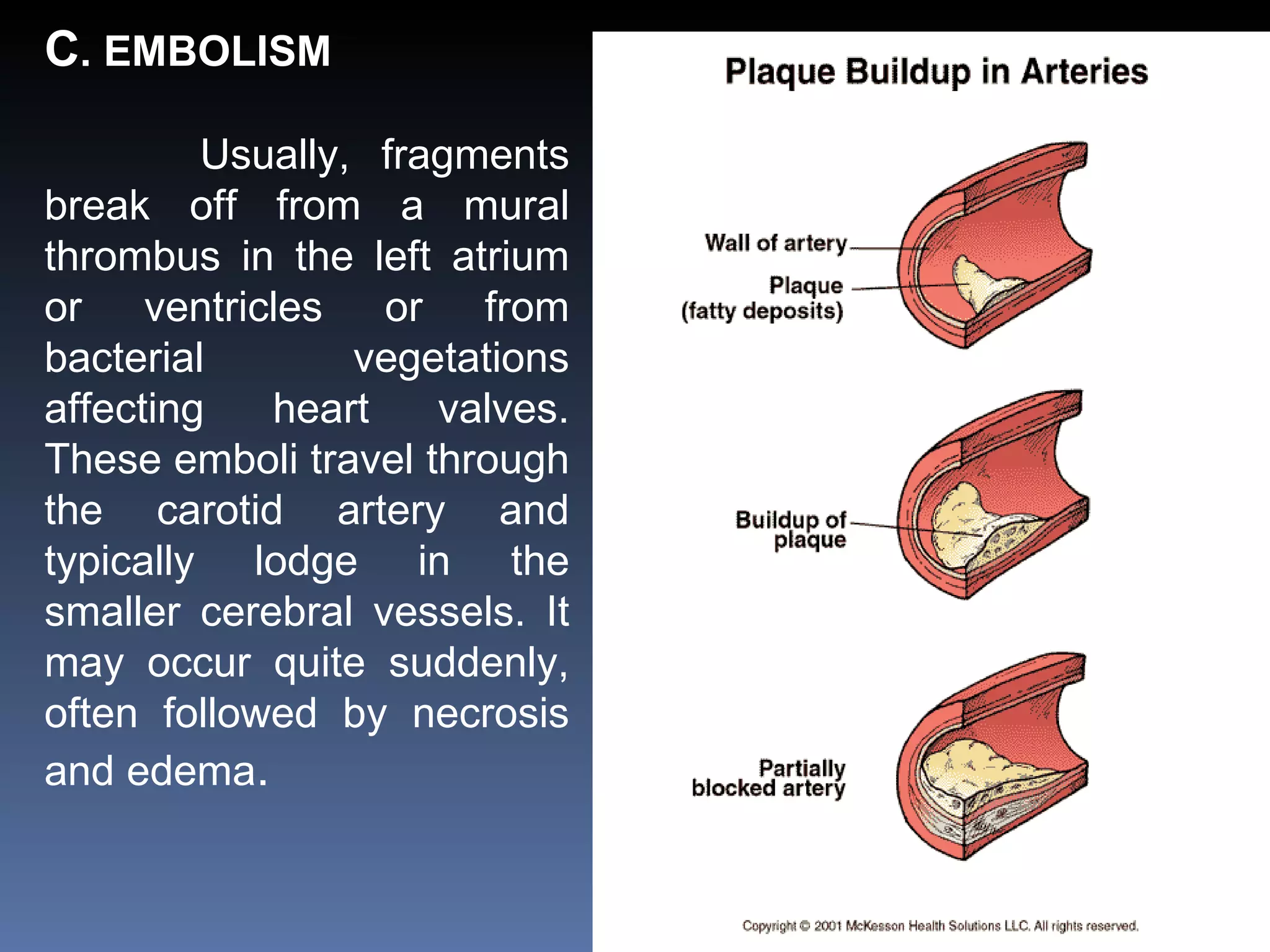 C. EMBOLISM

Usually, fragments break off from a mural thrombus in the left atrium or ventricles or from bacterial vegetations affecting heart valves. These emboli travel through the carotid artery and typically lodge in the smaller cerebral vessels. It may occur quite suddenly, often followed by necrosis and edema.

Plaque Buildup in Arteries

Wall of artery

Plaque (fatty deposits)

Buildup of plaque

Partially blocked artery

Copyright © 2001 McKesson Health Solutions LLC. All rights reserved.